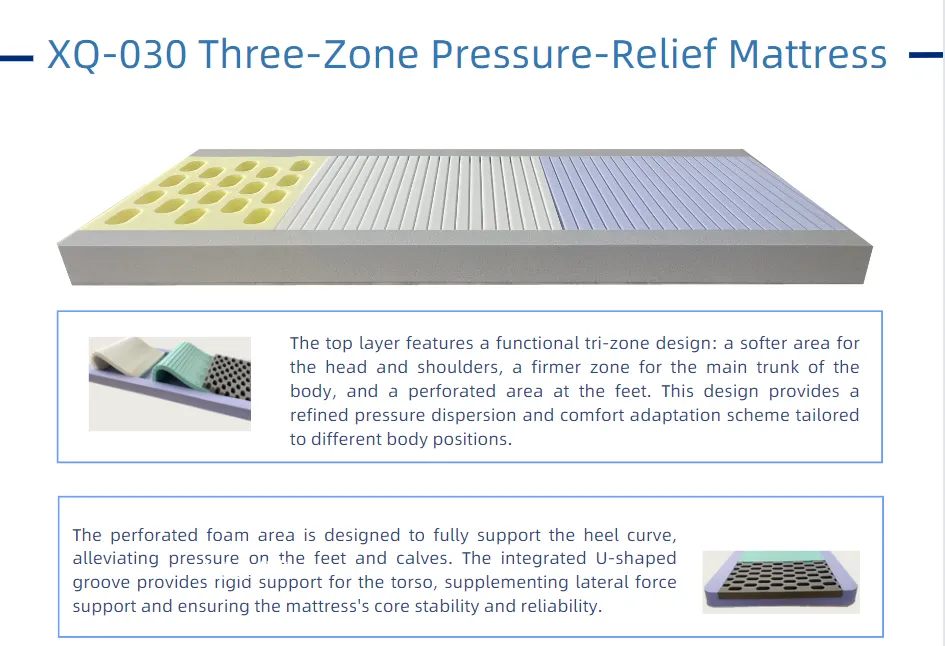 XQ-030 Three-Zone Pressure-Relief Mattress

The top layer features a functional tri-zone design: a softer area for the head and shoulders, a firmer zone for the main trunk of the body, and a perforated area at the feet. This design provides a refined pressure dispersion and comfort adaptation scheme tailored to different body positions.

The perforated foam area is designed to fully support the heel curve, alleviating pressure on the feet and calves. The integrated U-shaped groove provides rigid support for the torso, supplementing lateral force support and ensuring the mattress's core stability and reliability.